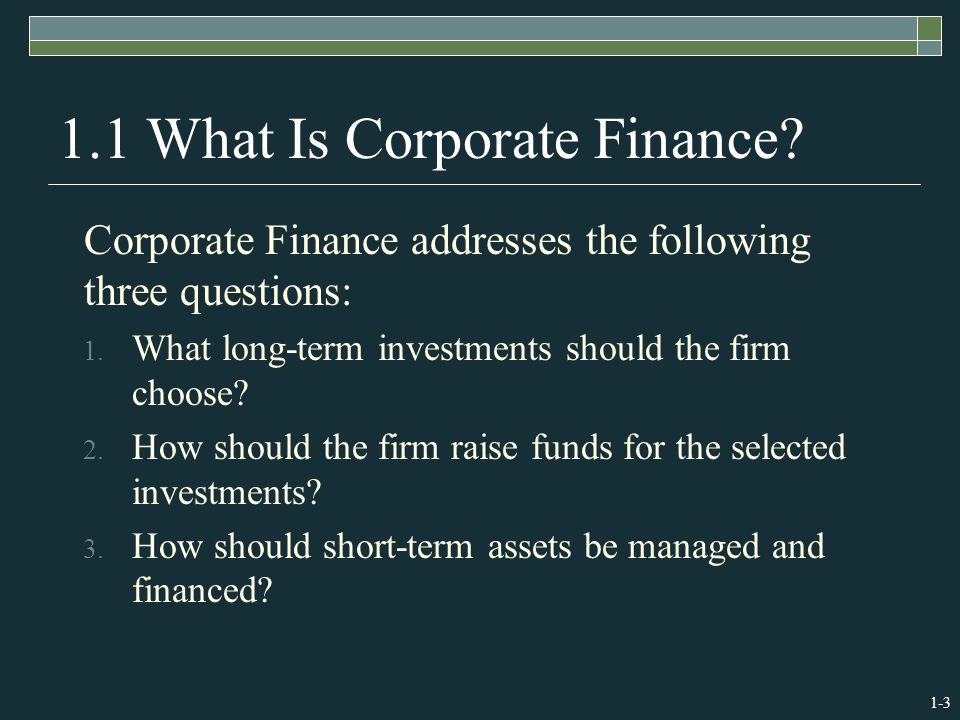 1.1 What Is Corporate Finance?

Corporate Finance addresses the following three questions:

1. What long-term investments should the firm choose?
2. How should the firm raise funds for the selected investments?
3. How should short-term assets be managed and financed?

1-3